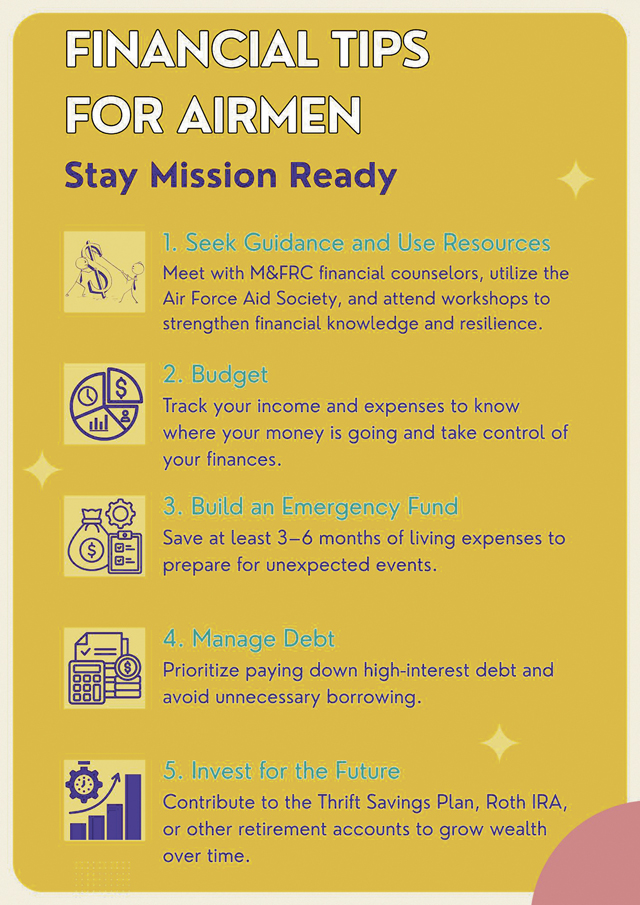 FINANCIAL TIPS FOR AIRMEN

Stay Mission Ready

1. Seek Guidance and Use Resources
Meet with M&FRC financial counselors, utilize the Air Force Aid Society, and attend workshops to strengthen financial knowledge and resilience.

2. Budget
Track your income and expenses to know where your money is going and take control of your finances.

3. Build an Emergency Fund
Save at least 3–6 months of living expenses to prepare for unexpected events.

4. Manage Debt
Prioritize paying down high-interest debt and avoid unnecessary borrowing.

5. Invest for the Future
Contribute to the Thrift Savings Plan, Roth IRA, or other retirement accounts to grow wealth over time.